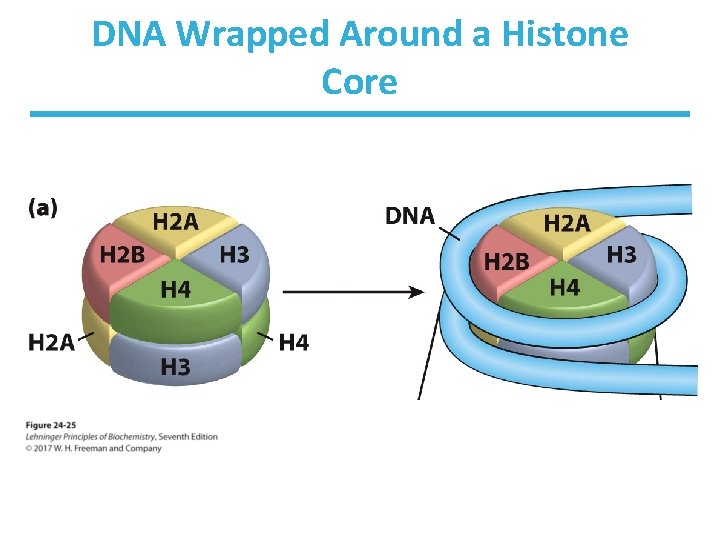 DNA Wrapped Around a Histone Core

(a)

H2A

H2B

H3

H4

H2A

H4

H3

DNA

H2A

H2B

H3

H4

Figure 24-25
Lehninger Principles of Biochemistry, Seventh Edition
© 2017 W. H. Freeman and Company